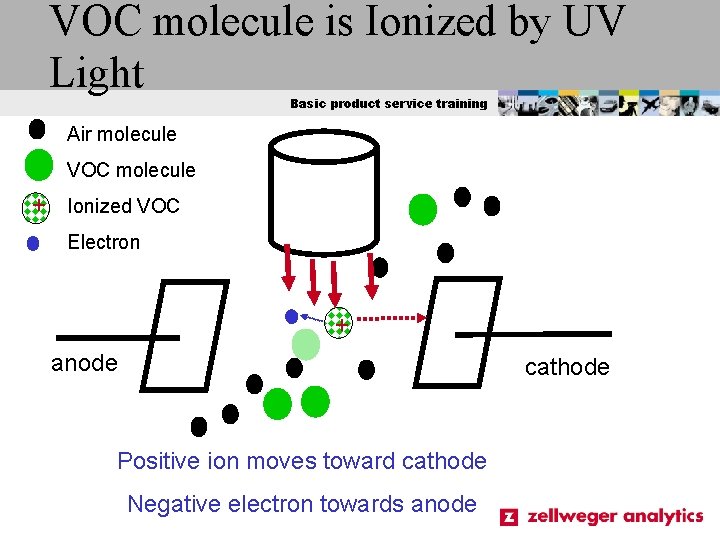 VOC molecule is Ionized by UV Light

Basic product service training

Air molecule
VOC molecule
Ionized VOC
Electron

anode

cathode

Positive ion moves toward cathode

Negative electron towards anode

zellweger analytics